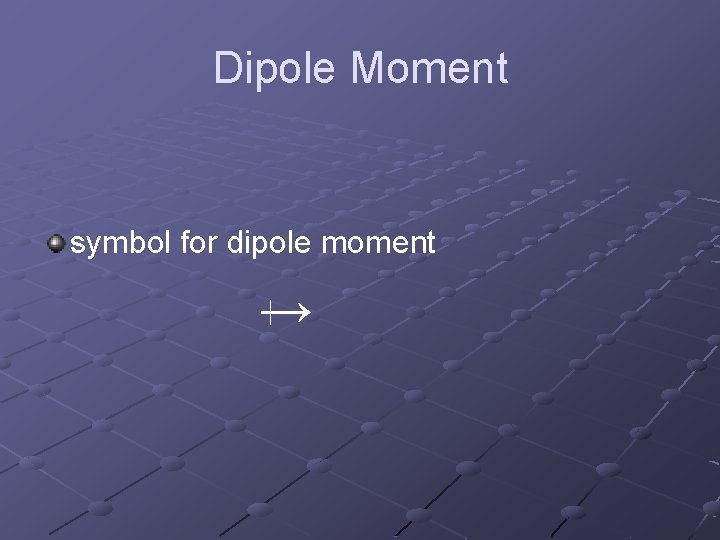 Dipole Moment

symbol for dipole moment

$\mapsto$